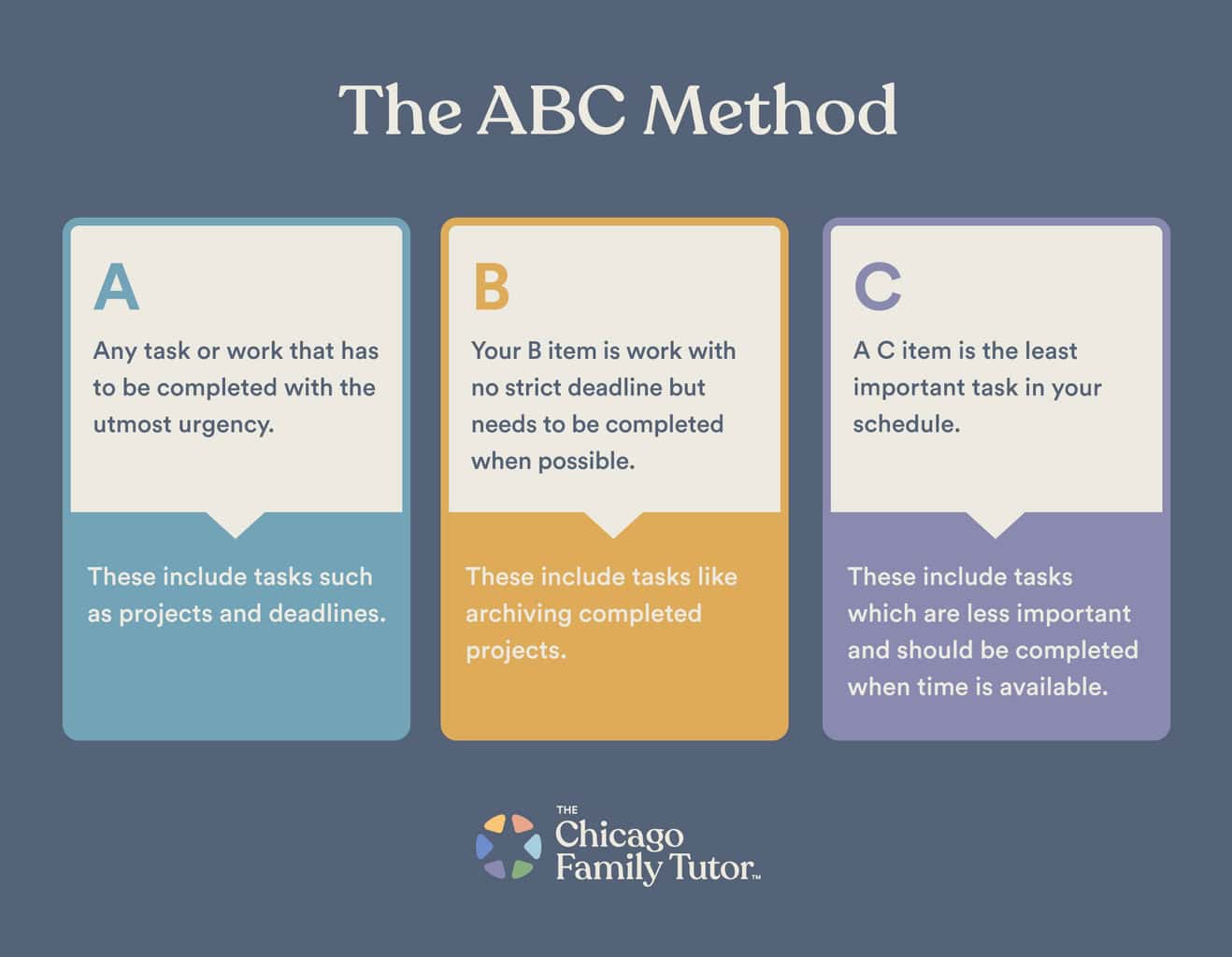 The ABC Method

A

Any task or work that has to be completed with the utmost urgency.

These include tasks such as projects and deadlines.

B

Your B item is work with no strict deadline but needs to be completed when possible.

These include tasks like archiving completed projects.

C

A C item is the least important task in your schedule.

These include tasks which are less important and should be completed when time is available.

THE
Chicago
Family Tutor™